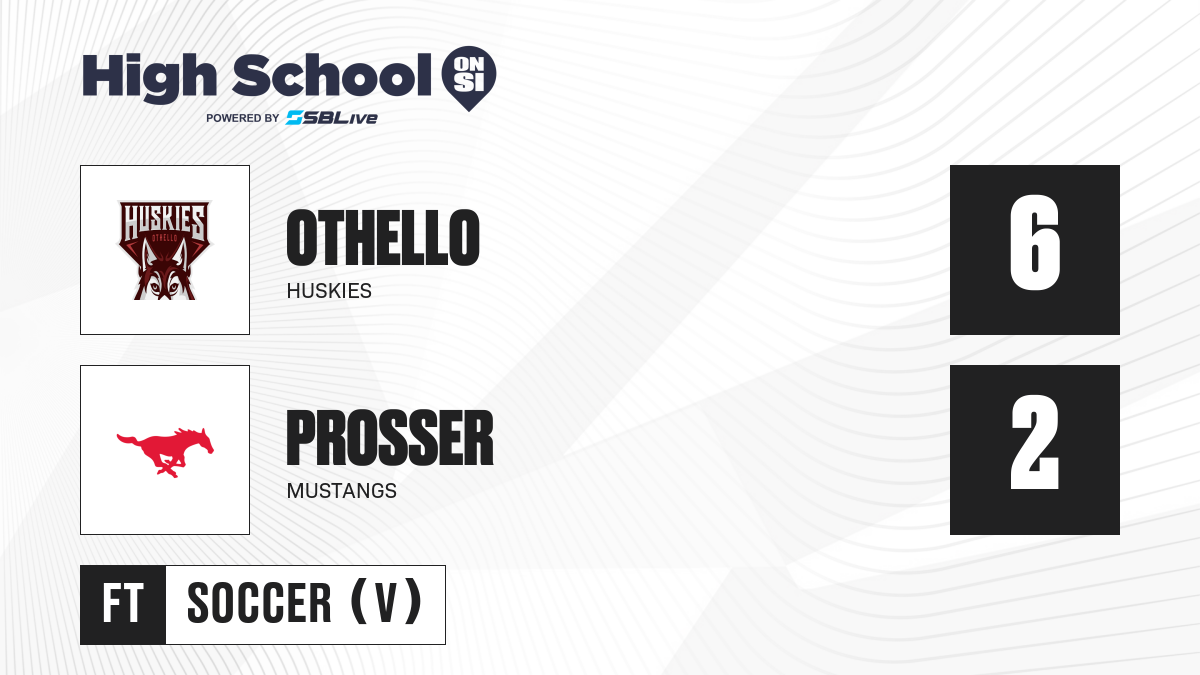 High School ON SI
POWERED BY SBLive

HUSKIES
OTHELLO

OTHELLO
HUSKIES

6

PROSSER
MUSTANGS

2

FT SOCCER (V)